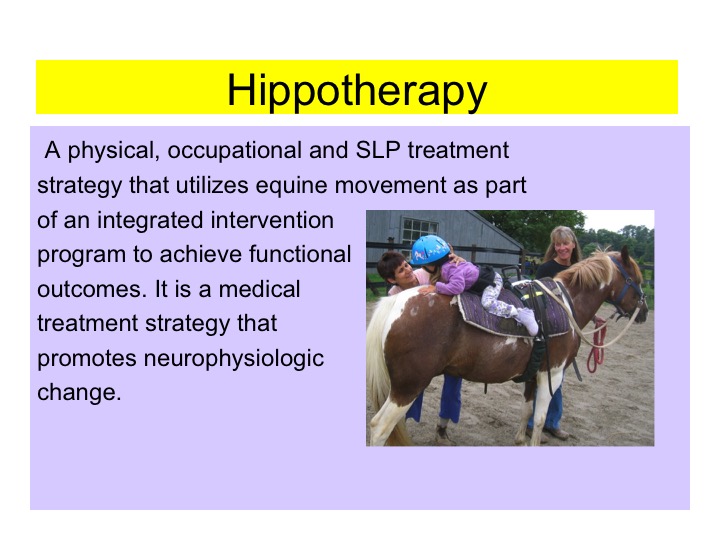 Hippotherapy

A physical, occupational and SLP treatment strategy that utilizes equine movement as part of an integrated intervention program to achieve functional outcomes. It is a medical treatment strategy that promotes neurophysiologic change.